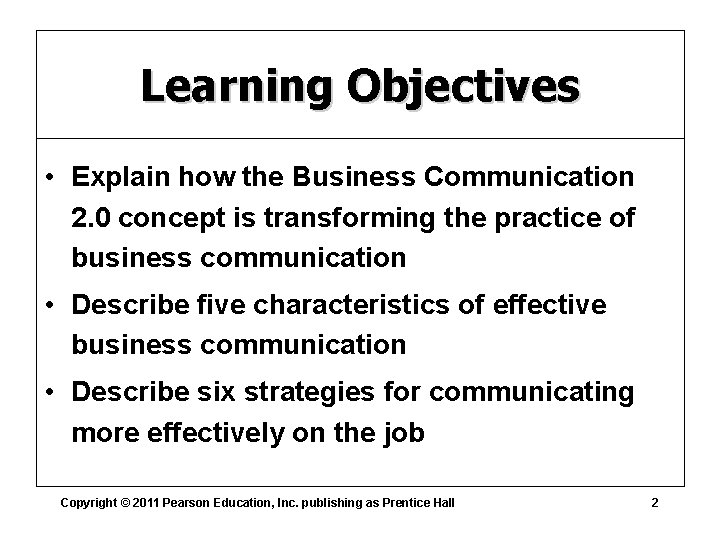 Learning Objectives

• Explain how the Business Communication 2.0 concept is transforming the practice of business communication
• Describe five characteristics of effective business communication
• Describe six strategies for communicating more effectively on the job

Copyright © 2011 Pearson Education, Inc. publishing as Prentice Hall 2